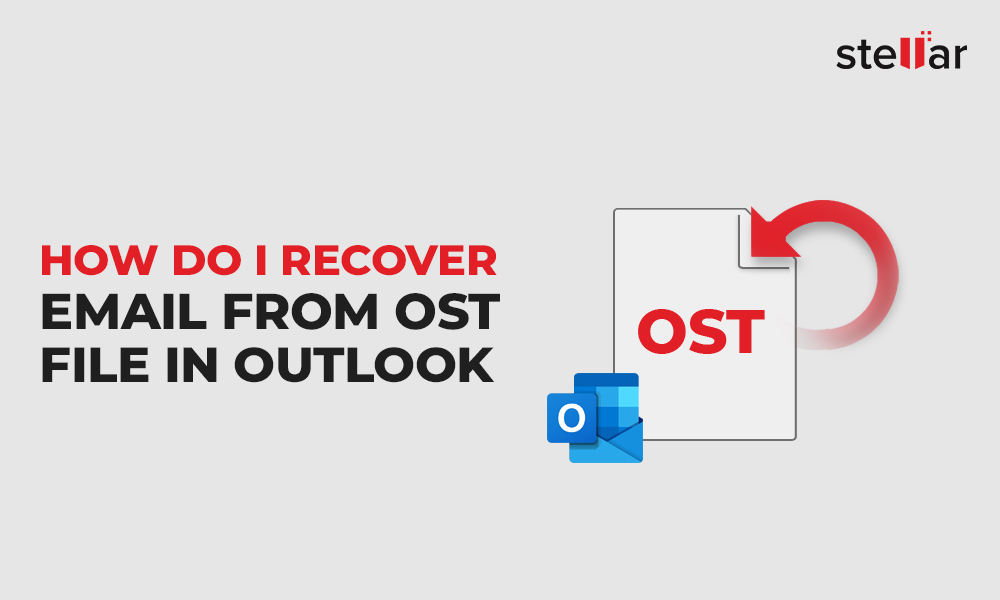 stellar

HOW DO I RECOVER EMAIL FROM OST FILE IN OUTLOOK

OST

O